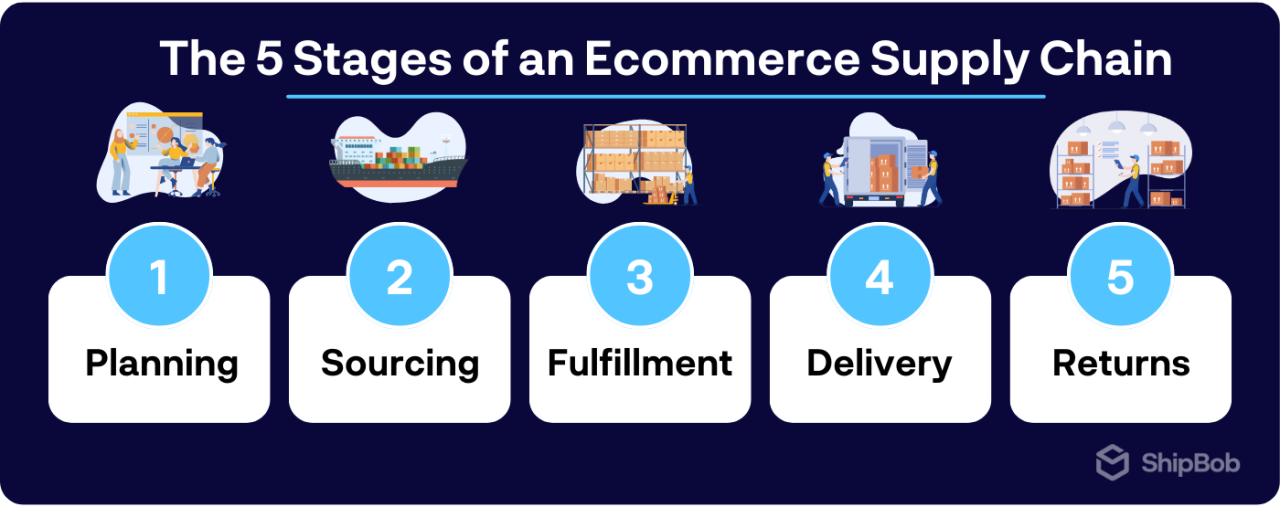 The 5 Stages of an Ecommerce Supply Chain

1
Planning

2
Sourcing

3
Fulfillment

4
Delivery

5
Returns

ShipBob